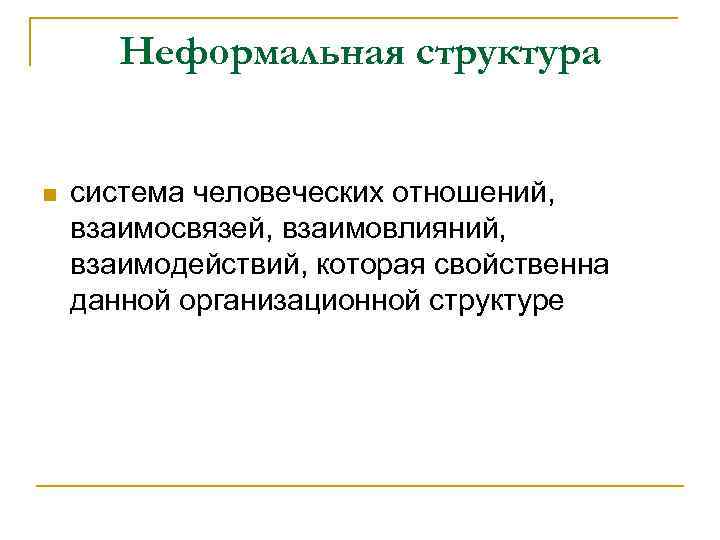 Неформальная структура

система человеческих отношений, взаимосвязей, взаимовлияний, взаимодействий, которая свойственна данной организационной структуре